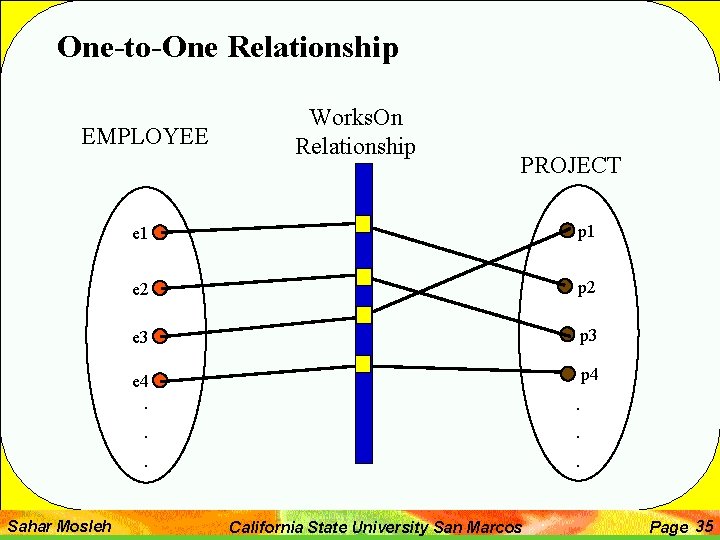 One-to-One Relationship

EMPLOYEE

WorksOn Relationship

PROJECT

e1
e2
e3
e4
.
.
.

p1
p2
p3
p4
.
.
.

Sahar Mosleh California State University San Marcos Page 35